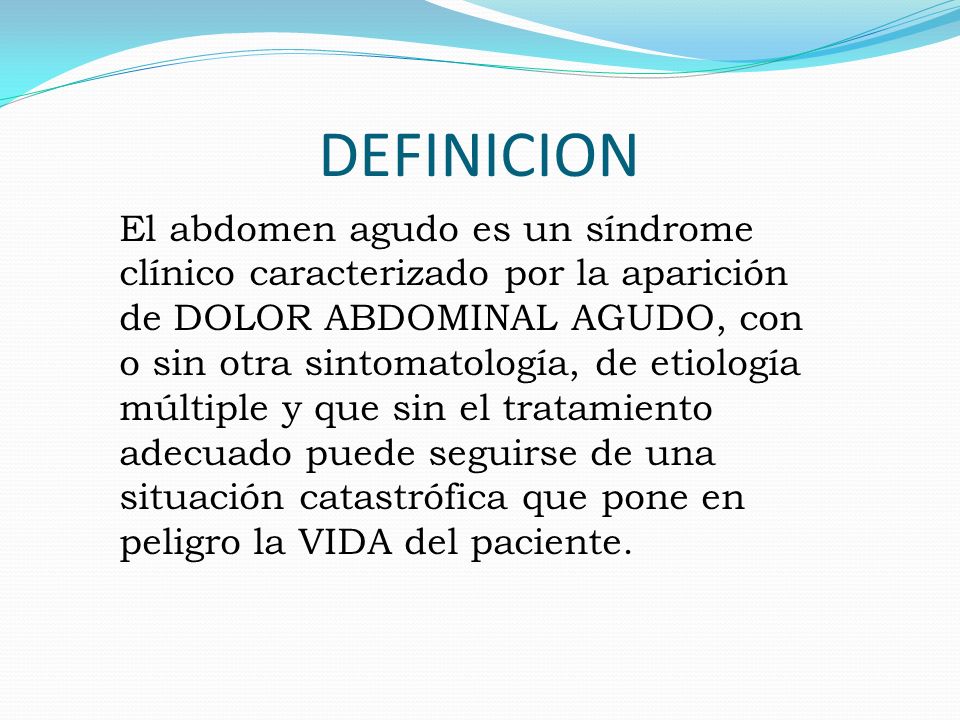 DEFINICION

El abdomen agudo es un síndrome clínico caracterizado por la aparición de DOLOR ABDOMINAL AGUDO, con o sin otra sintomatología, de etiología múltiple y que sin el tratamiento adecuado puede seguirse de una situación catastrófica que pone en peligro la VIDA del paciente.